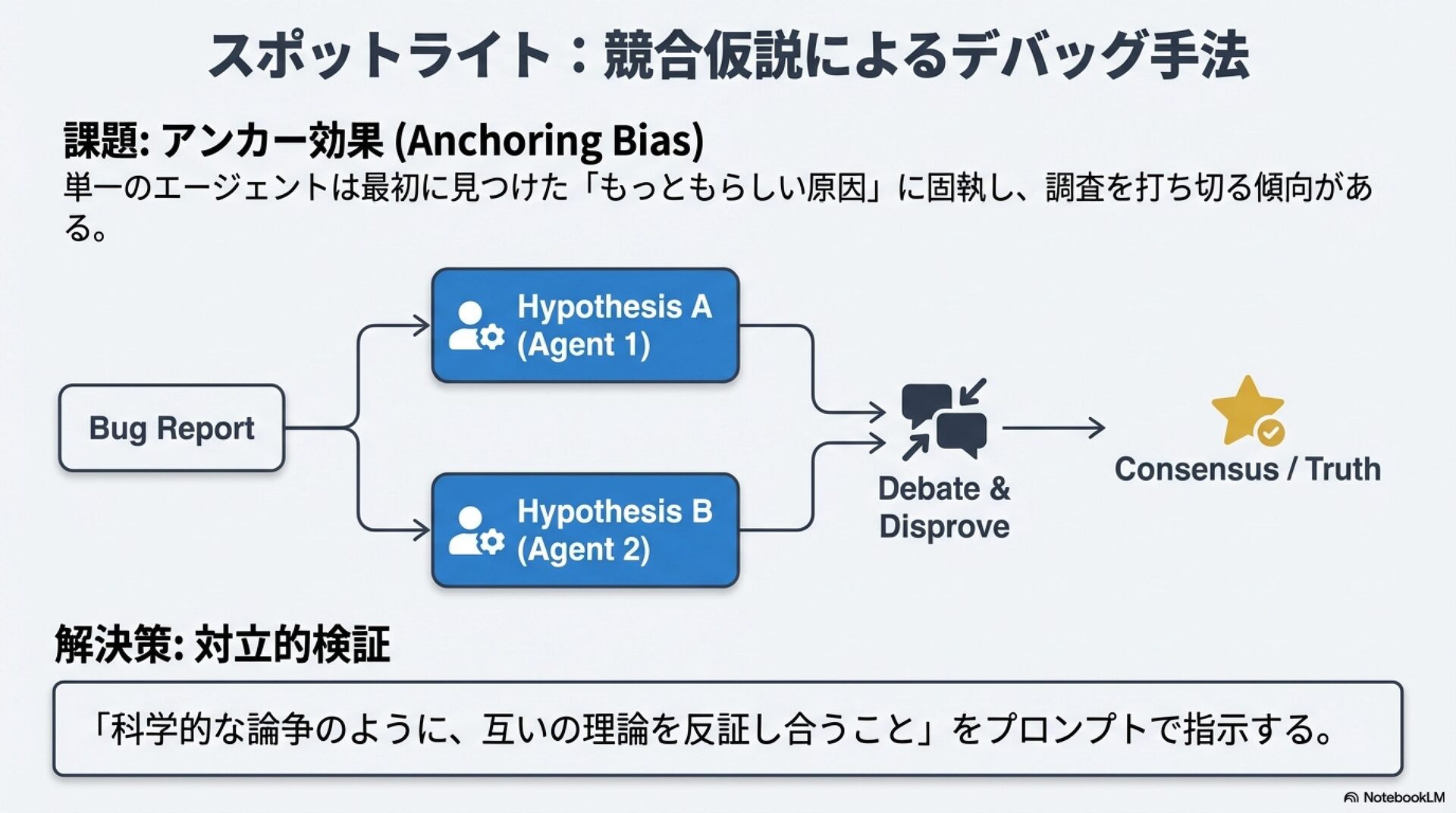 スポットライト：競合仮説によるデバッグ手法

課題: アンカー効果 (Anchoring Bias)
単一のエージェントは最初に見つけた「もっともらしい原因」に固執し、調査を打ち切る傾向がある。

Bug Report

Hypothesis A
(Agent 1)

Hypothesis B
(Agent 2)

Debate & Disprove

Consensus / Truth

解決策: 対立的検証

「科学的な論争のように、互いの理論を反証し合うこと」をプロンプトで指示する。

NotebookLM